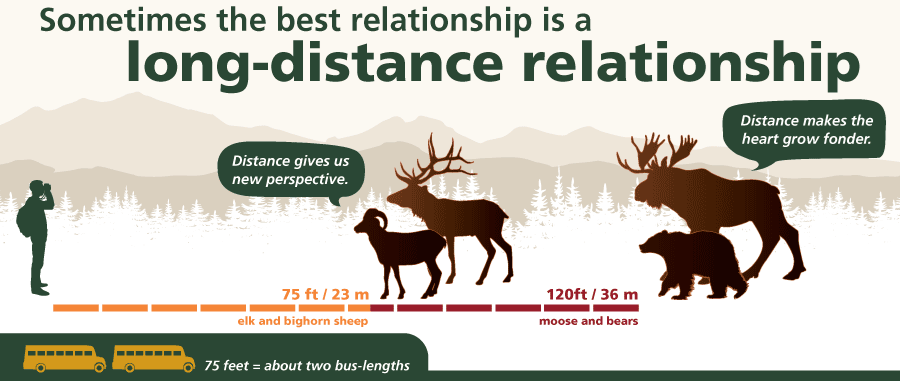 Sometimes the best relationship is a
long-distance relationship

Distance gives us new perspective.

Distance makes the heart grow fonder.

75 ft / 23 m
elk and bighorn sheep

120ft / 36 m
moose and bears

75 feet = about two bus-lengths